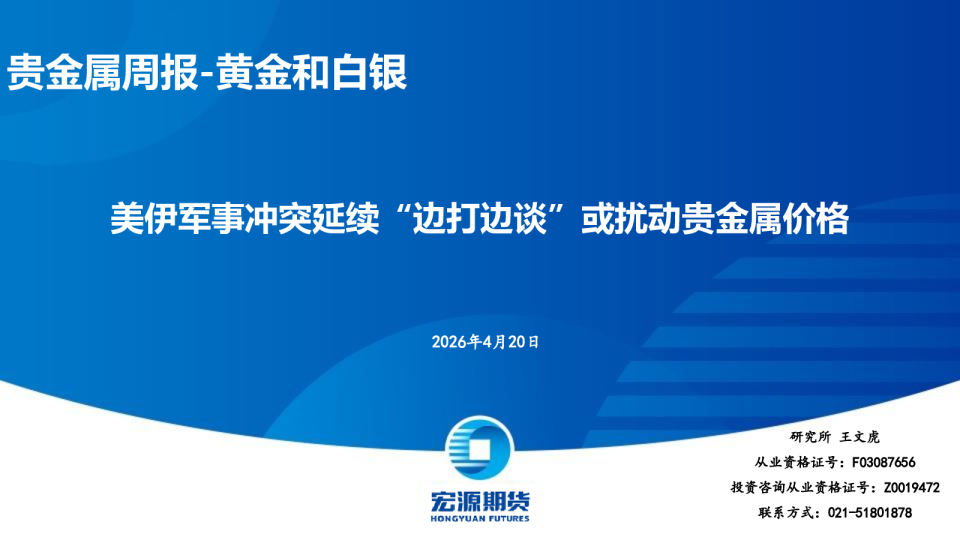 贵金属周报-黄金和白银

美伊军事冲突延续“边打边谈”或扰动贵金属价格

2026年4月20日

宏源期货
HONGYUAN FUTURES

研究所 王文虎
从业资格证号：F03087656
投资咨询从业资格证号：Z0019472
联系方式：021-51801878